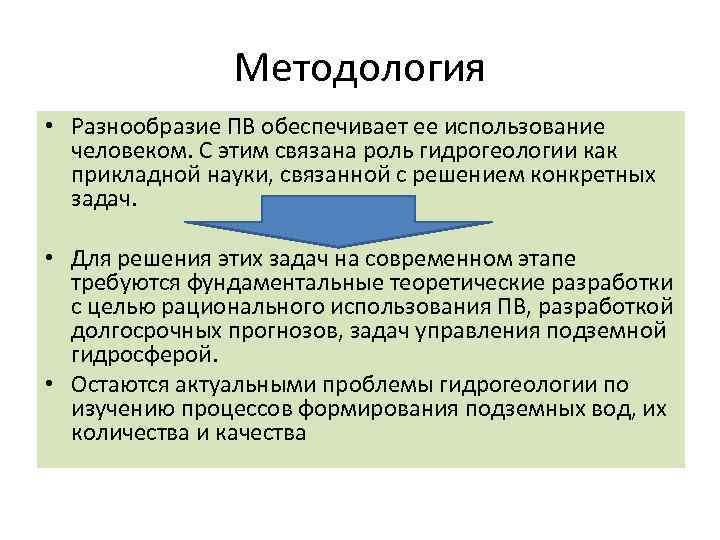 Методология

• Разнообразие ПВ обеспечивает ее использование человеком. С этим связана роль гидрогеологии как прикладной науки, связанной с решением конкретных задач.

• Для решения этих задач на современном этапе требуются фундаментальные теоретические разработки с целью рационального использования ПВ, разработкой долгосрочных прогнозов, задач управления подземной гидросферой.

• Остаются актуальными проблемы гидрогеологии по изучению процессов формирования подземных вод, их количества и качества